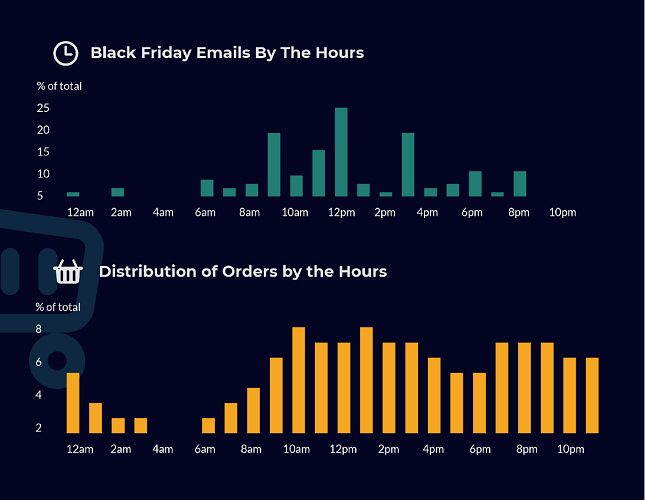 Black Friday Emails By The Hours

% of total

25
20
15
10
5

12am 2am 4am 6am 8am 10am 12pm 2pm 4pm 6pm 8pm 10pm

Distribution of Orders by the Hours

% of total

8
6
4
2

12am 2am 4am 6am 8am 10am 12pm 2pm 4pm 6pm 8pm 10pm